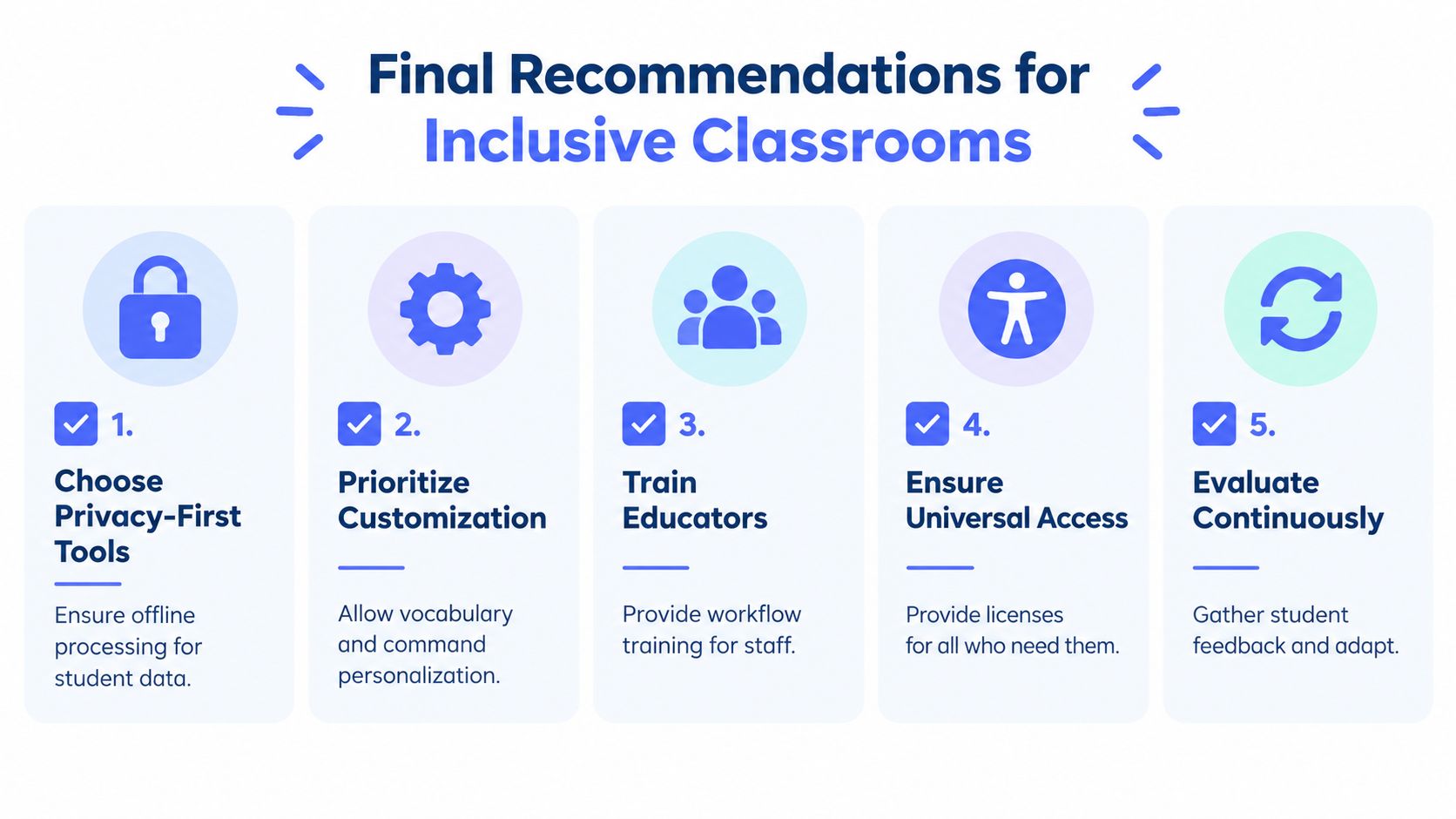 Final Recommendations for Inclusive Classrooms

1.

Choose Privacy-First Tools

Ensure offline processing for student data.

2.

Prioritize Customization

Allow vocabulary and command personalization.

3.

Train Educators

Provide workflow training for staff.

4.

Ensure Universal Access

Provide licenses for all who need them.

5.

Evaluate Continuously

Gather student feedback and adapt.